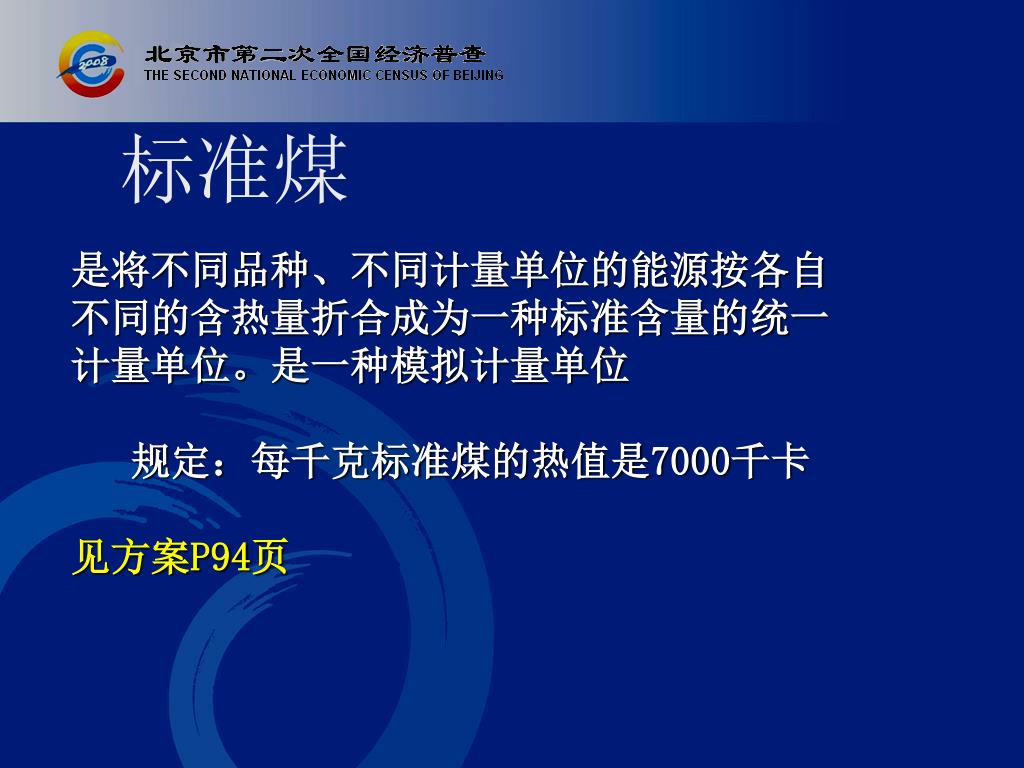 2008

北京市第二次全国经济普查
THE SECOND NATIONAL ECONOMIC CENSUS OF BEIJING

标准煤

是将不同品种、不同计量单位的能源按各自不同的含热量折合成为一种标准含量的统一计量单位。是一种模拟计量单位

规定：每千克标准煤的热值是7000千卡

见方案P94页